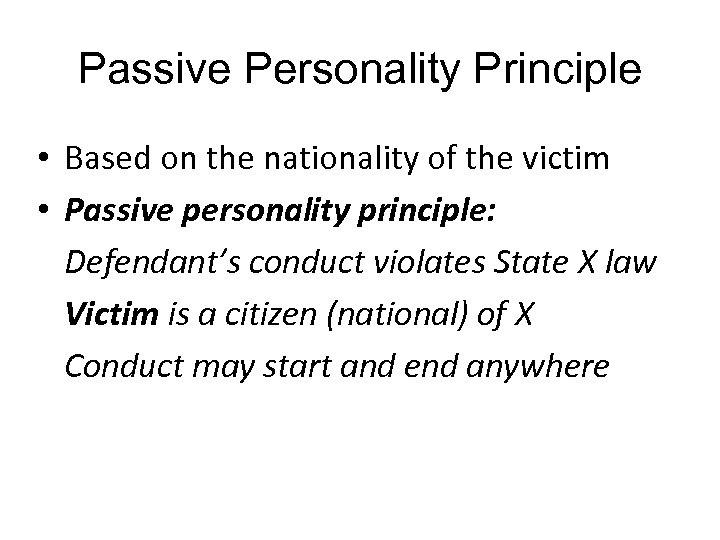 Passive Personality Principle

• Based on the nationality of the victim
• Passive personality principle:
Defendant's conduct violates State X law
Victim is a citizen (national) of X
Conduct may start and end anywhere